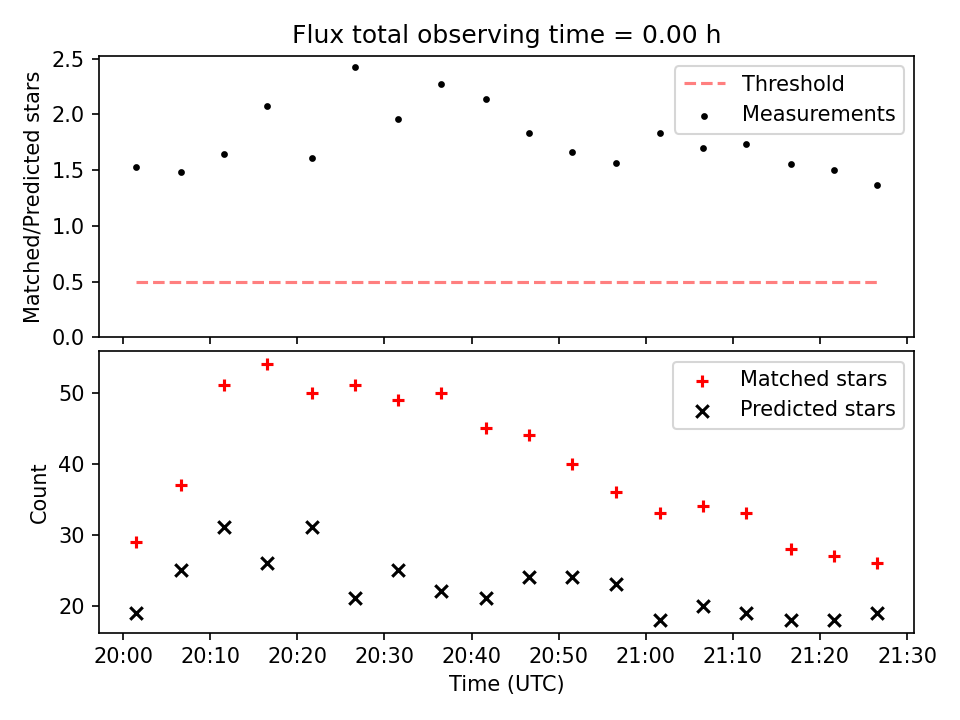 Flux total observing time = 0.00 h

Matched/Predicted stars

2.5
2.0
1.5
1.0
0.5
0.0

Threshold
Measurements

Count

50
40
30
20

Matched stars
Predicted stars

20:00 20:10 20:20 20:30 20:40 20:50 21:00 21:10 21:20 21:30

Time (UTC)